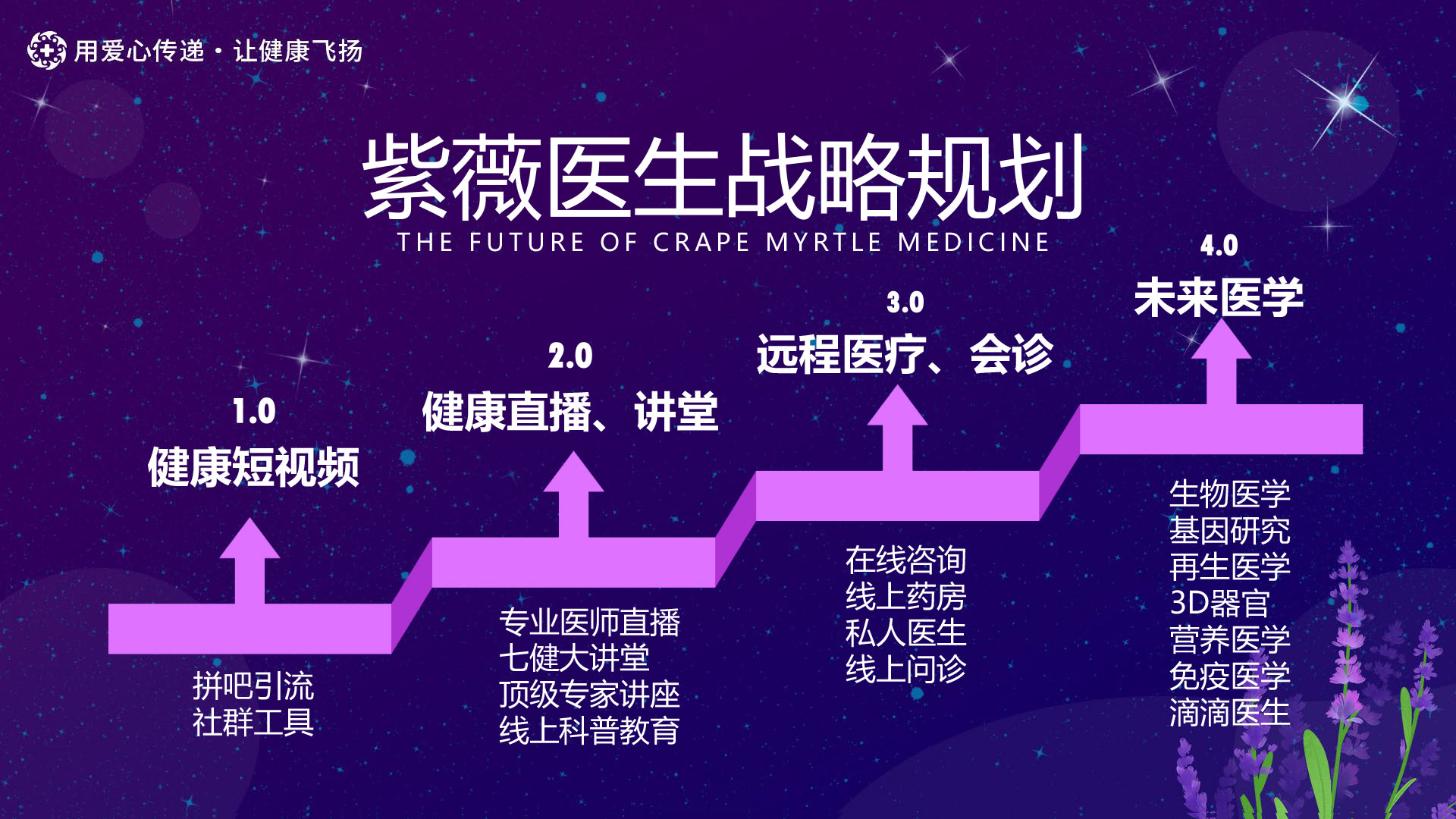 用爱心传递 · 让健康飞扬

紫薇医生战略规划
THE FUTURE OF CRAPE MYRTLE MEDICINE

1.0
健康短视频
拼吧引流
社群工具

2.0
健康直播、讲堂
专业医师直播
七健大讲堂
顶级专家讲座
线上科普教育

3.0
远程医疗、会诊
在线咨询
线上药房
私人医生
线上问诊

4.0
未来医学
生物医学
基因研究
再生医学
3D器官
营养医学
免疫医学
滴滴医生